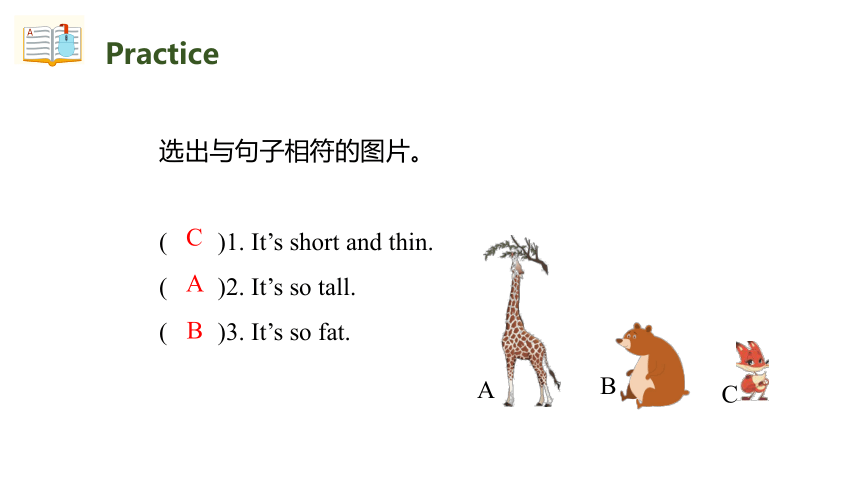 Practice

选出与句子相符的图片。

( C )1. It’s short and thin.

( A )2. It’s so tall.

( B )3. It’s so fat.

A

B

C